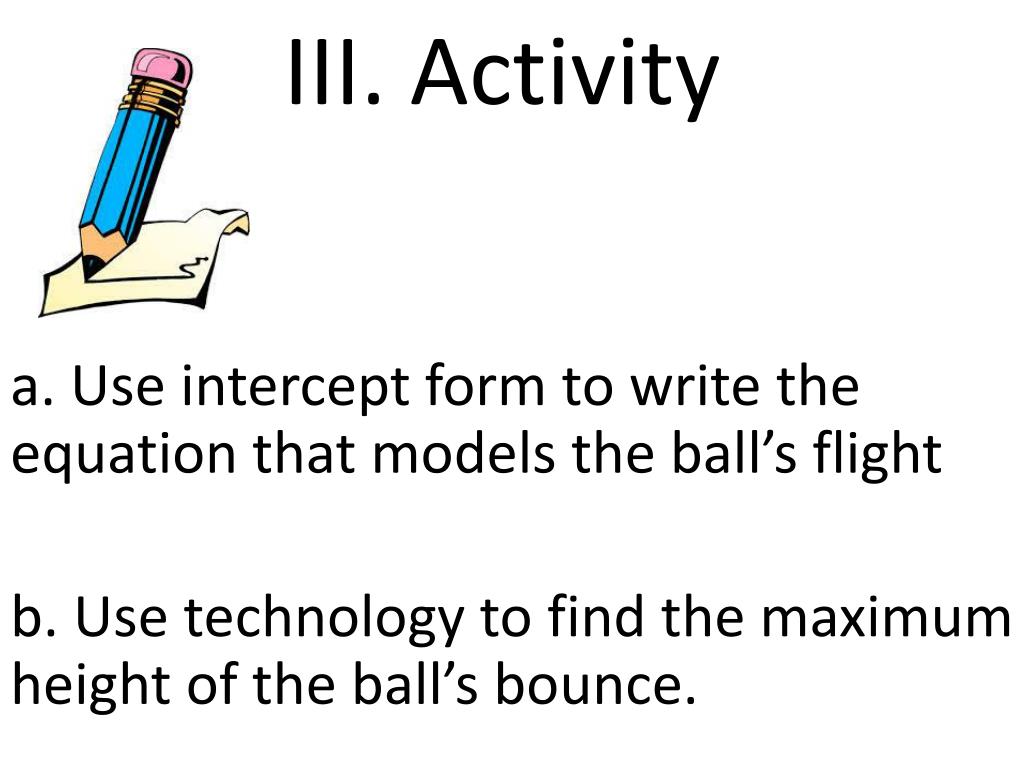 III. Activity

a. Use intercept form to write the equation that models the ball’s flight

b. Use technology to find the maximum height of the ball’s bounce.